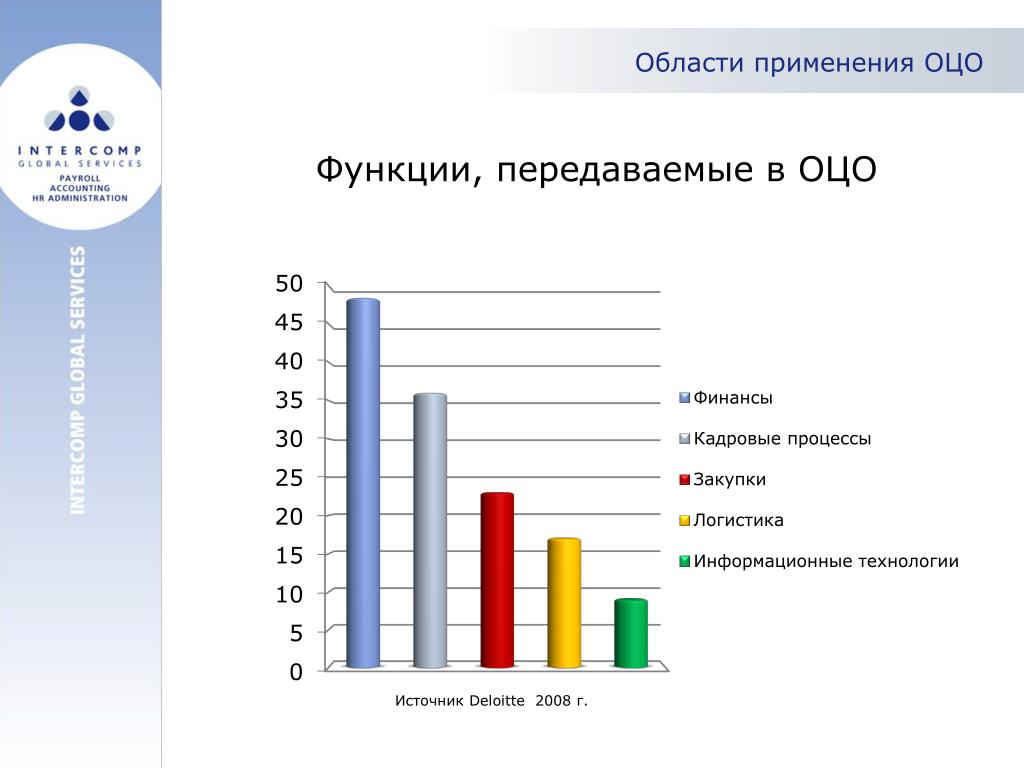 INTERCOMP
GLOBAL SERVICES
PAYROLL
ACCOUNTING
HR ADMINISTRATION

INTERCOMP GLOBAL SERVICES

Области применения ОЦО

Функции, передаваемые в ОЦО

50
45
40
35
30
25
20
15
10
5
0

Финансы
Кадровые процессы
Закупки
Логистика
Информационные технологии

Источник Deloitte 2008 г.